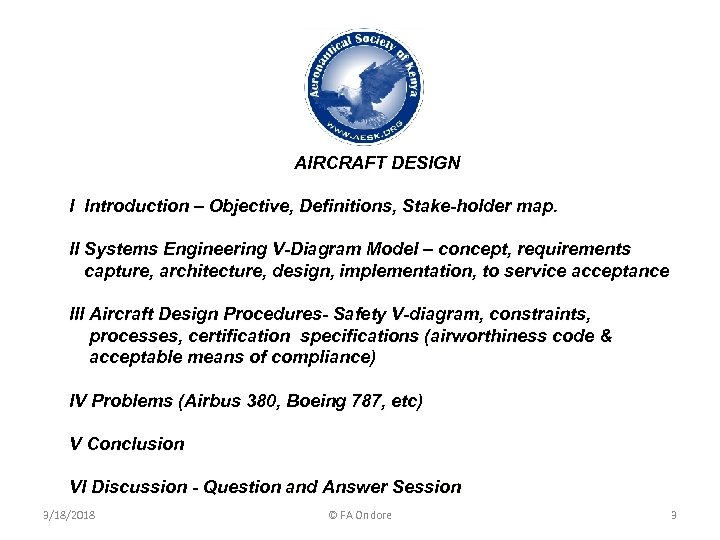 Aeronautical Society of Kenya
WWW.AESK.ORG

AIRCRAFT DESIGN

I Introduction – Objective, Definitions, Stake-holder map.

II Systems Engineering V-Diagram Model – concept, requirements capture, architecture, design, implementation, to service acceptance

III Aircraft Design Procedures- Safety V-diagram, constraints, processes, certification specifications (airworthiness code & acceptable means of compliance)

IV Problems (Airbus 380, Boeing 787, etc)

V Conclusion

VI Discussion - Question and Answer Session

3/18/2018 © FA Ondore 3